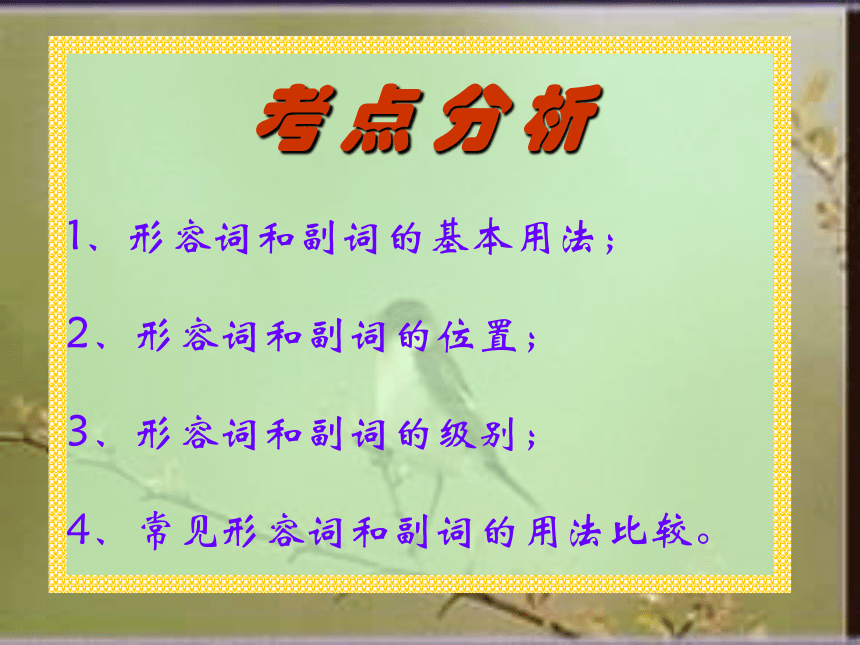 考点分析

1、形容词和副词的基本用法；

2、形容词和副词的位置；

3、形容词和副词的级别；

4、常见形容词和副词的用法比较。